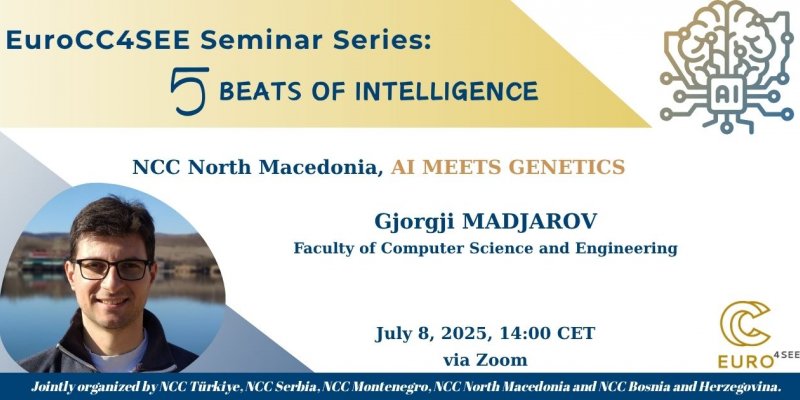 EuroCC4SEE Seminar Series:

5 BEATS OF INTELLIGENCE

AI

NCC North Macedonia, AI MEETS GENETICS

Gjorgji MADJAROV
Faculty of Computer Science and Engineering

July 8, 2025, 14:00 CET
via Zoom

EURO 4SEE

Jointly organized by NCC Türkiye, NCC Serbia, NCC Montenegro, NCC North Macedonia and NCC Bosnia and Herzegovina.